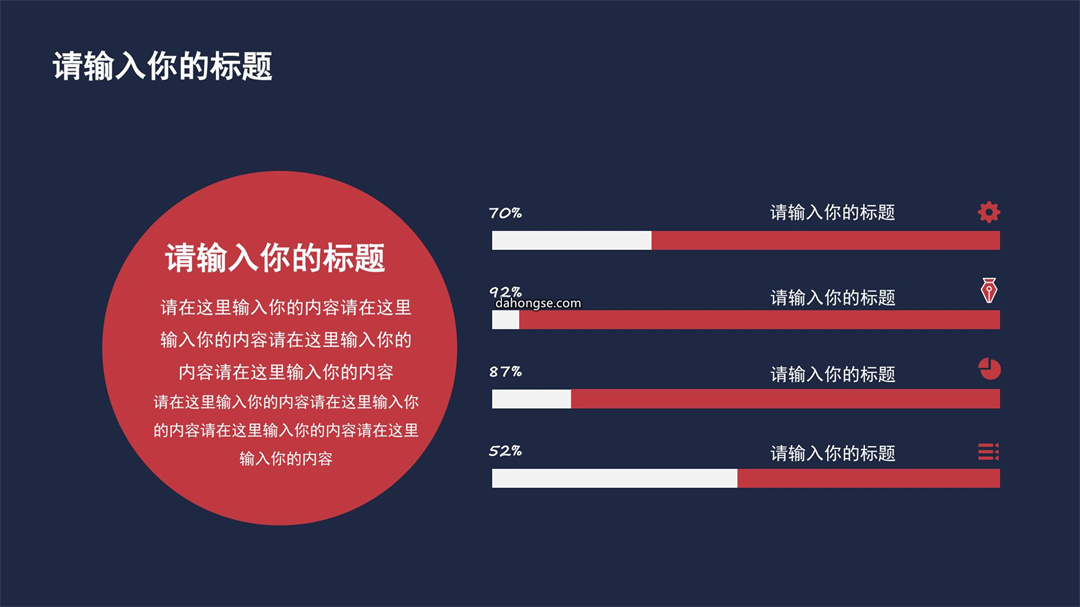 请输入你的标题

请输入你的标题

请在这里输入你的内容请在这里输入你的内容请在这里输入你的内容请在这里输入你的内容

请在这里输入你的内容请在这里输入你的内容请在这里输入你的内容请在这里输入你的内容

70%

请输入你的标题

92%

dahongse.com

请输入你的标题

87%

请输入你的标题

52%

请输入你的标题